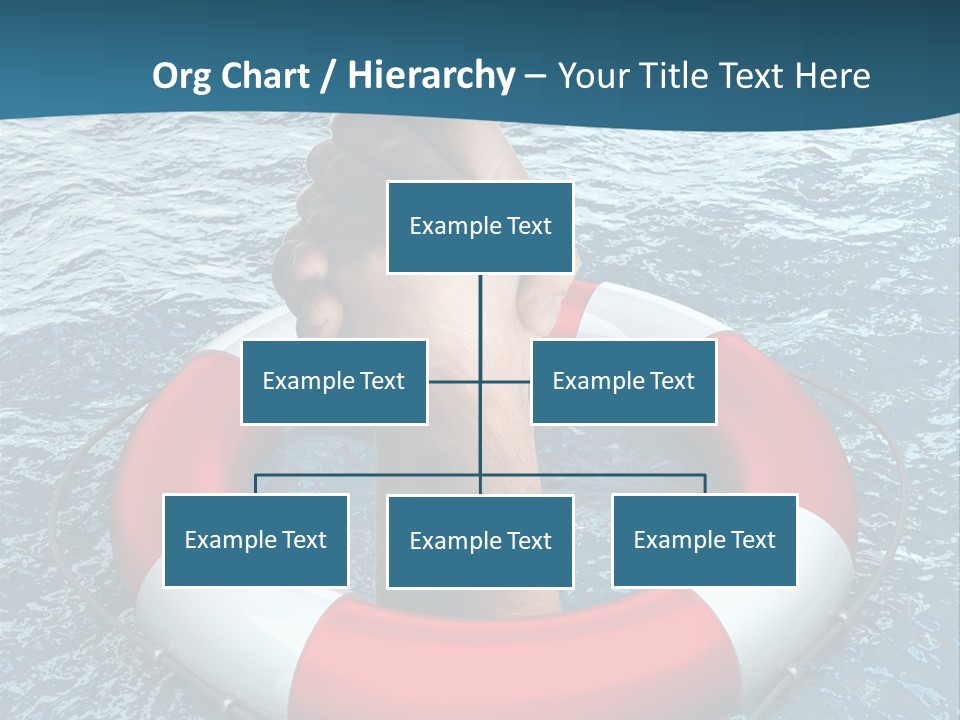 Org Chart / Hierarchy – Your Title Text Here

Example Text

Example Text

Example Text

Example Text

Example Text

Example Text